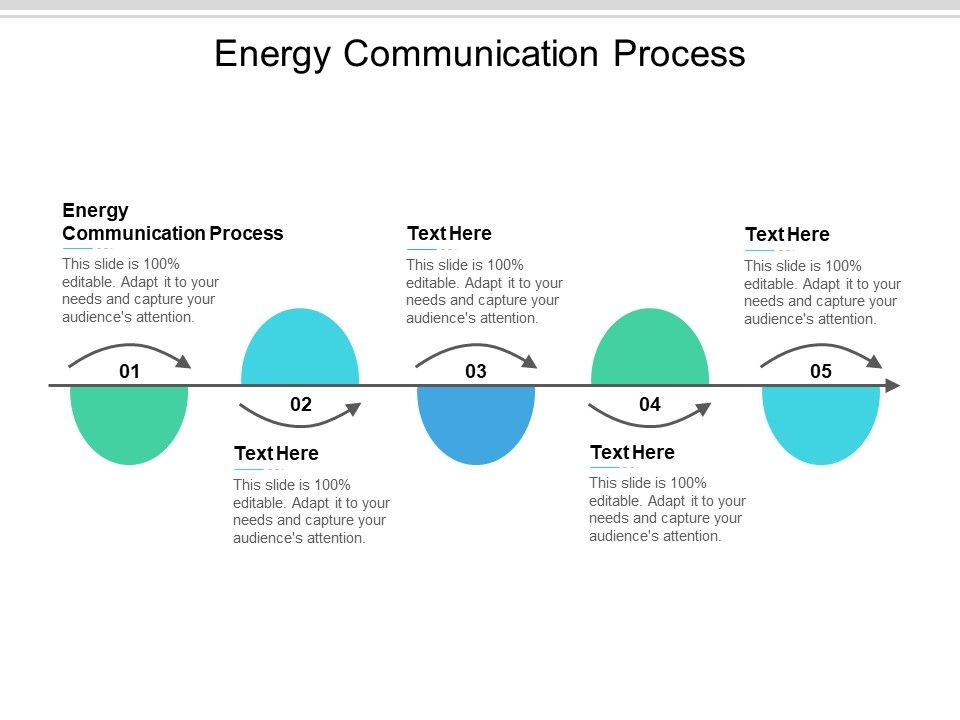 Energy Communication Process

Energy Communication Process

This slide is 100% editable. Adapt it to your needs and capture your audience's attention.

01

02

Text Here

This slide is 100% editable. Adapt it to your needs and capture your audience's attention.

Text Here

This slide is 100% editable. Adapt it to your needs and capture your audience's attention.

03

04

Text Here

This slide is 100% editable. Adapt it to your needs and capture your audience's attention.

Text Here

This slide is 100% editable. Adapt it to your needs and capture your audience's attention.

05